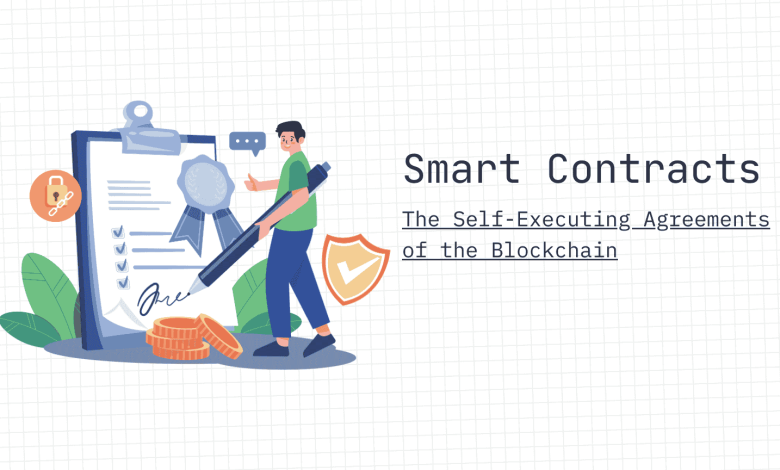 Smart Contracts

The Self-Executing Agreements of the Blockchain